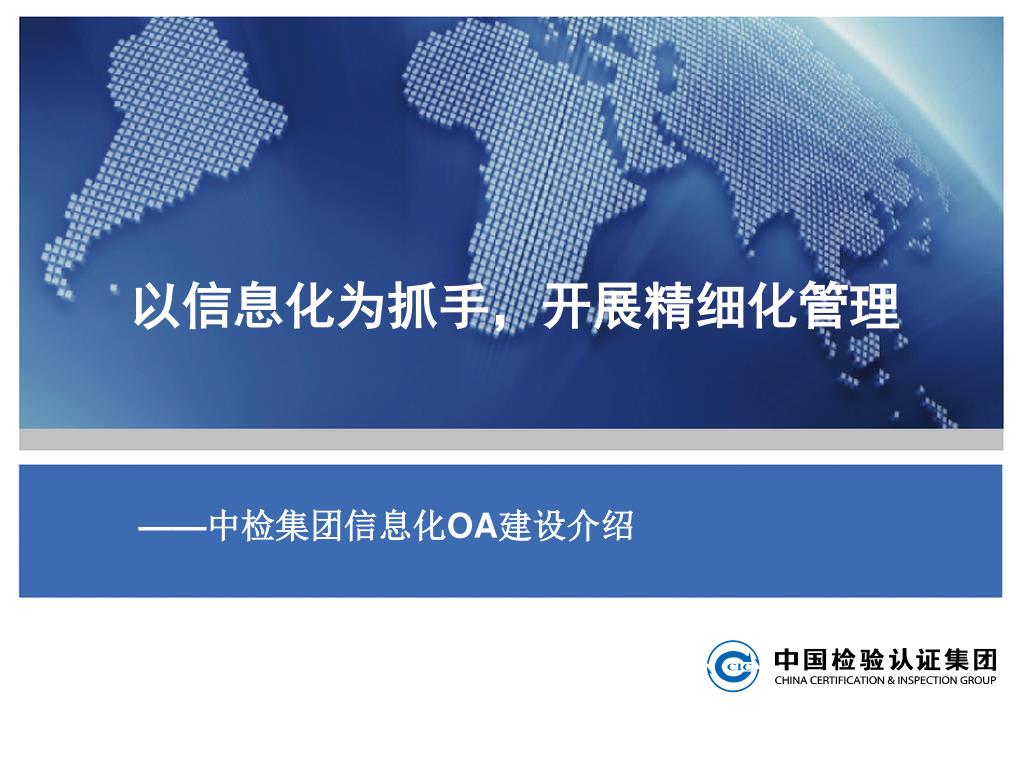 以信息化为抓手，开展精细化管理

——中检集团信息化OA建设介绍

CIC
中国检验认证集团
CHINA CERTIFICATION & INSPECTION GROUP